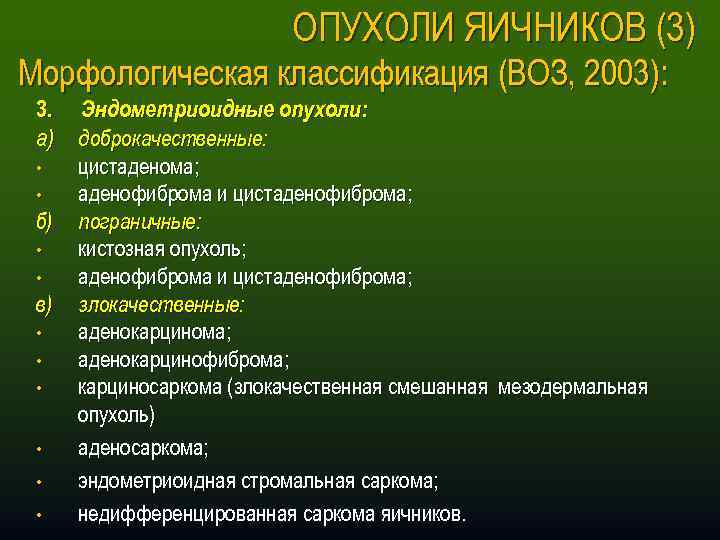 ОПУХОЛИ ЯИЧНИКОВ (3)

Морфологическая классификация (ВОЗ, 2003):

3. Эндометриоидные опухоли:

а) доброкачественные:

• цистаденома;

• аденофиброма и цистаденофиброма;

б) пограничные:

• кистозная опухоль;

• аденофиброма и цистаденофиброма;

в) злокачественные:

• аденокарцинома;

• аденокарцинофиброма;

• карциносаркома (злокачественная смешанная мезодермальная опухоль)

• аденосаркома;

• эндометриоидная стромальная саркома;

• недифференцированная саркома яичников.